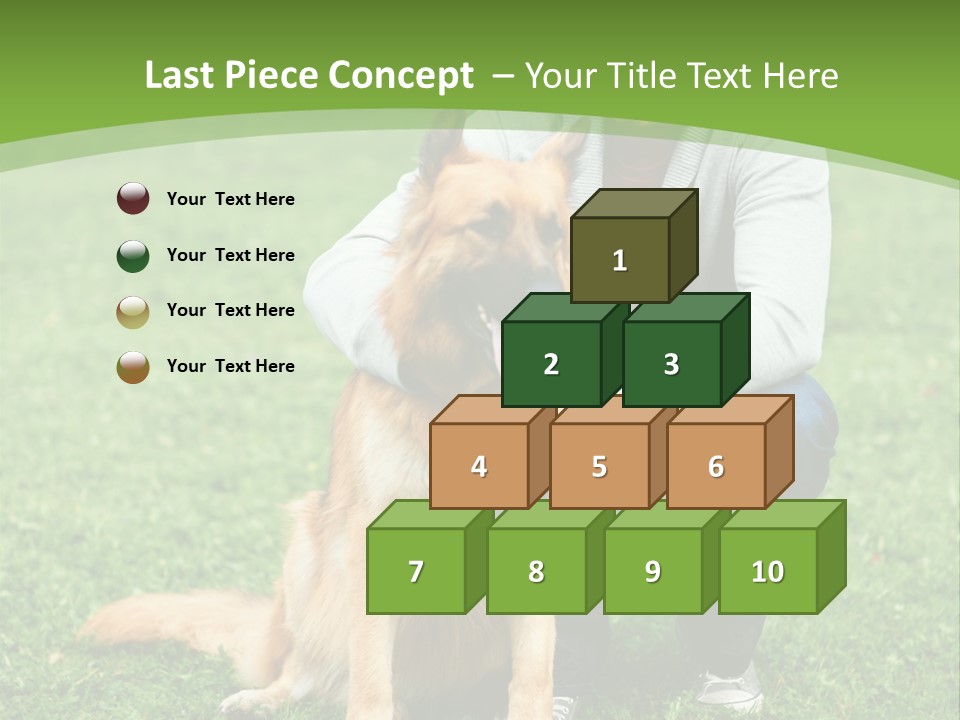 Last Piece Concept – Your Title Text Here

Your Text Here

Your Text Here

Your Text Here

Your Text Here

1

2

3

4

5

6

7

8

9

10